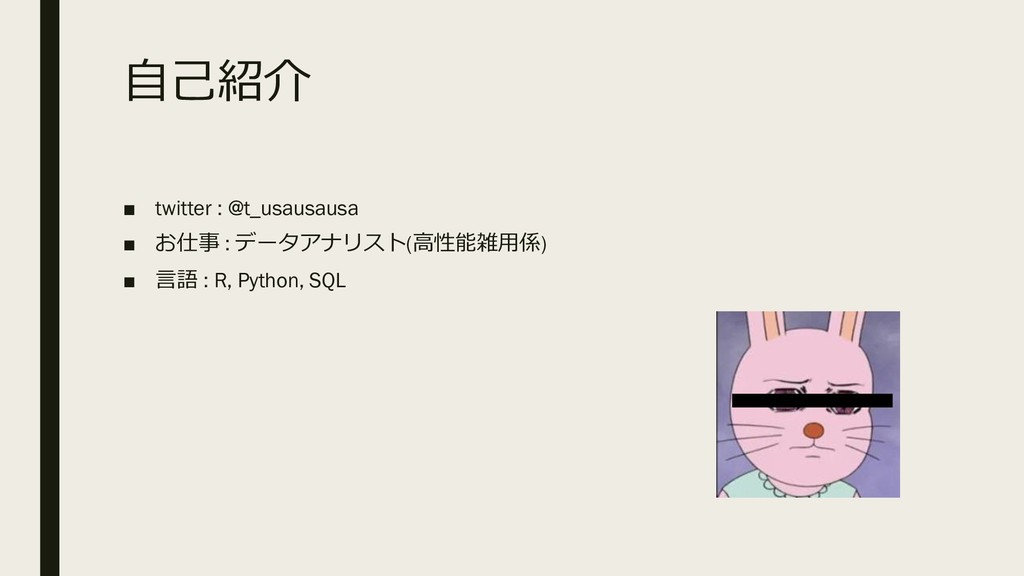 自己紹介

■ twitter : @t_usausausa
■ お仕事 : データアナリスト(高性能雑用係)
■ 言語 : R, Python, SQL